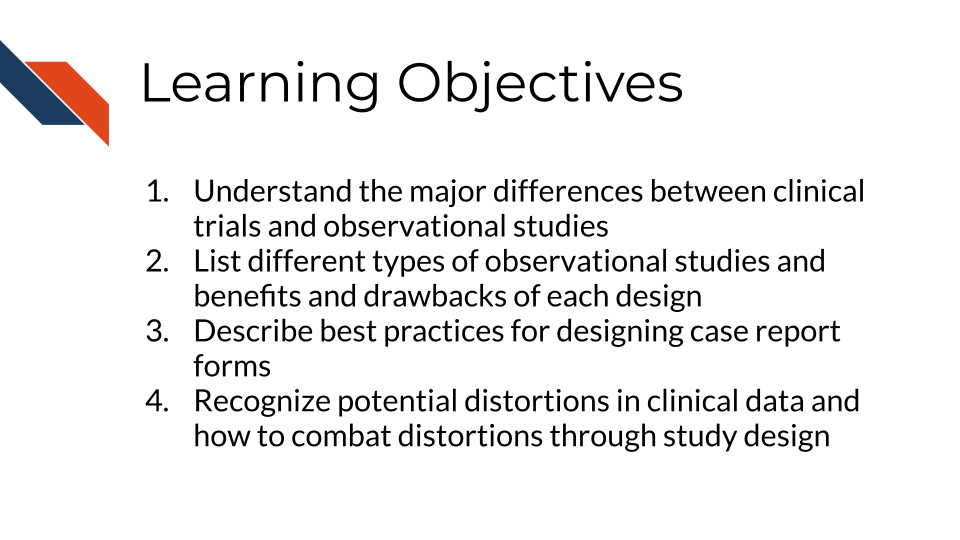 Learning Objectives

1. Understand the major differences between clinical trials and observational studies
2. List different types of observational studies and benefits and drawbacks of each design
3. Describe best practices for designing case report forms
4. Recognize potential distortions in clinical data and how to combat distortions through study design